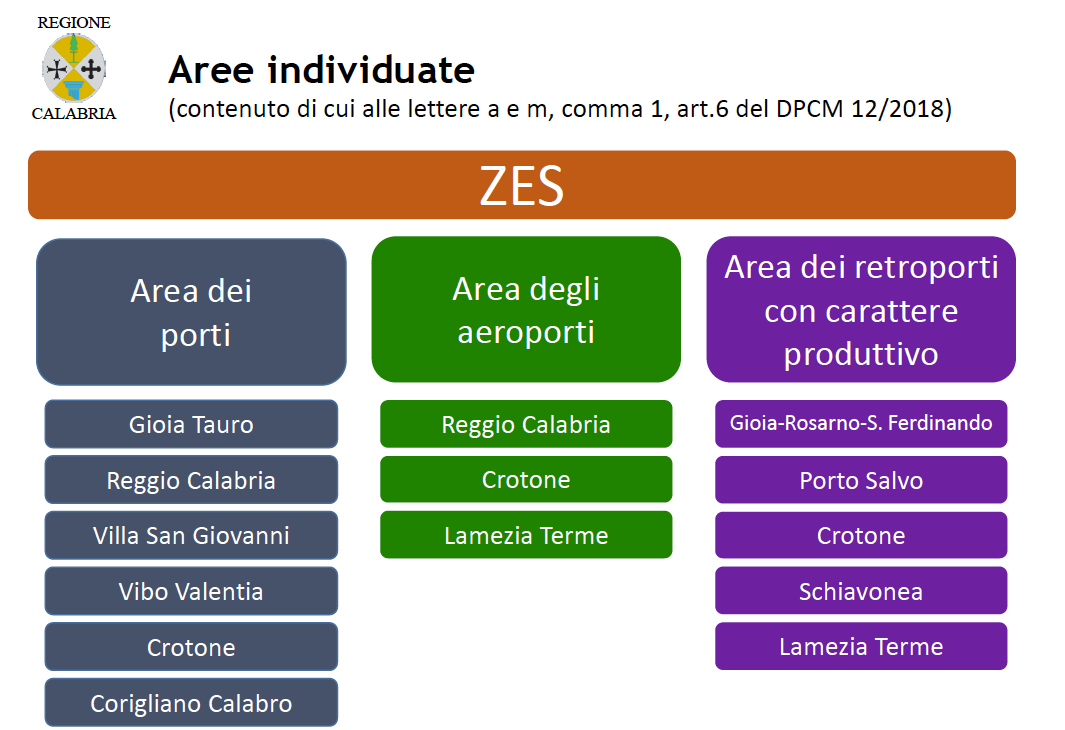 REGIONE
CALABRIA

Aree individuate
(contenuto di cui alle lettere a e m, comma 1, art.6 del DPCM 12/2018)

ZES

Area dei porti

Gioia Tauro

Reggio Calabria

Villa San Giovanni

Vibo Valentia

Crotone

Corigliano Calabro

Area degli aeroporti

Reggio Calabria

Crotone

Lamezia Terme

Area dei retroporti con carattere produttivo

Gioia-Rosarno-S. Ferdinando

Porto Salvo

Crotone

Schiavonea

Lamezia Terme